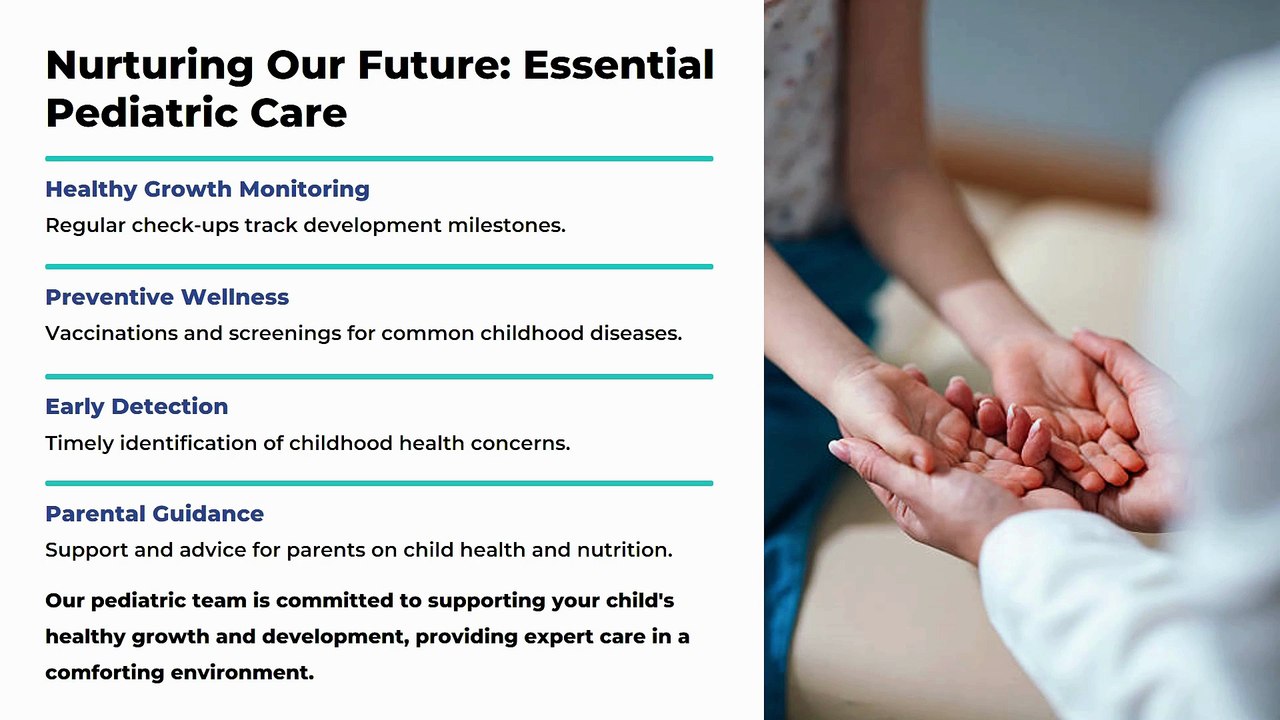 Nurturing Our Future: Essential Pediatric Care

Healthy Growth Monitoring

Regular check-ups track development milestones.

Preventive Wellness

Vaccinations and screenings for common childhood diseases.

Early Detection

Timely identification of childhood health concerns.

Parental Guidance

Support and advice for parents on child health and nutrition.

Our pediatric team is committed to supporting your child's healthy growth and development, providing expert care in a comforting environment.